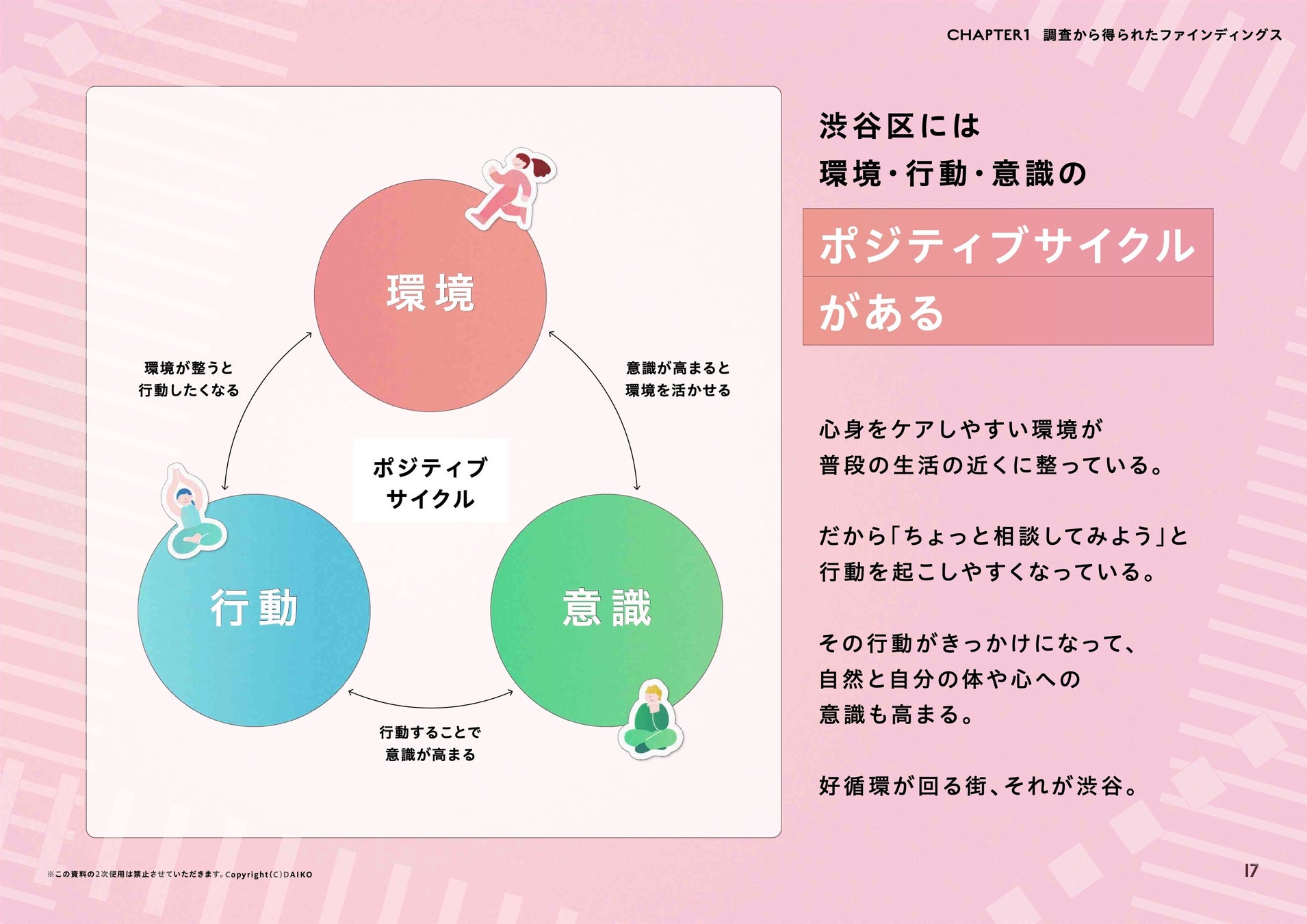 CHAPTER1 調査から得られたファインディングス

環境

環境が整うと
行動したくなる

意識が高まると
環境を活かせる

ポジティブ
サイクル

行動

意識

行動することで
意識が高まる

渋谷区には
環境・行動・意識の

ポジティブサイクル
がある

心身をケアしやすい環境が
普段の生活の近くに整っている。

だから「ちょっと相談してみよう」と
行動を起こしやすくなっている。

その行動がきっかけになって、
自然と自分の体や心への
意識も高まる。

好循環が回る街、それが渋谷。

※この資料の2次使用は禁止させていただきます。Copyright(C)DAIKO

17